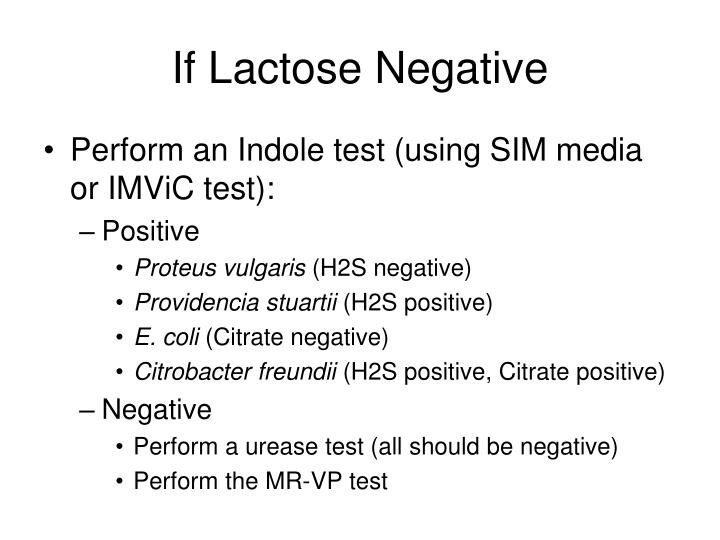 If Lactose Negative

• Perform an Indole test (using SIM media or IMViC test):
– Positive
• Proteus vulgaris (H2S negative)
• Providencia stuartii (H2S positive)
• E. coli (Citrate negative)
• Citrobacter freundii (H2S positive, Citrate positive)
– Negative
• Perform a urease test (all should be negative)
• Perform the MR-VP test